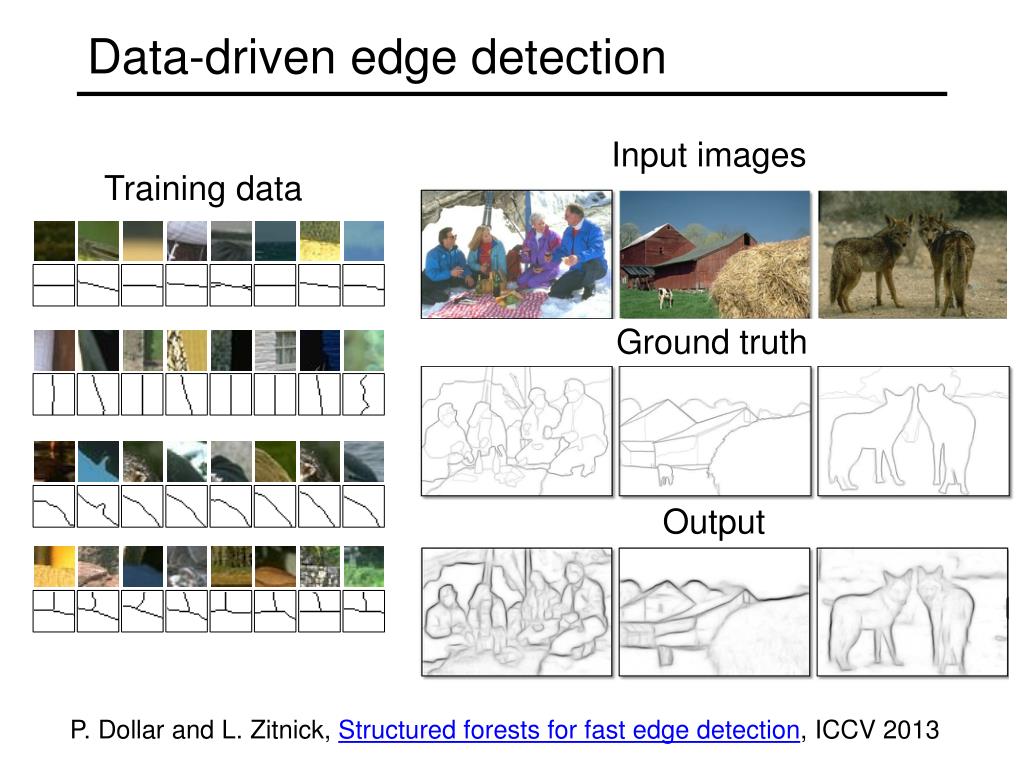 Data-driven edge detection

Training data

Input images

Ground truth

Output

P. Dollar and L. Zitnick, Structured forests for fast edge detection, ICCV 2013